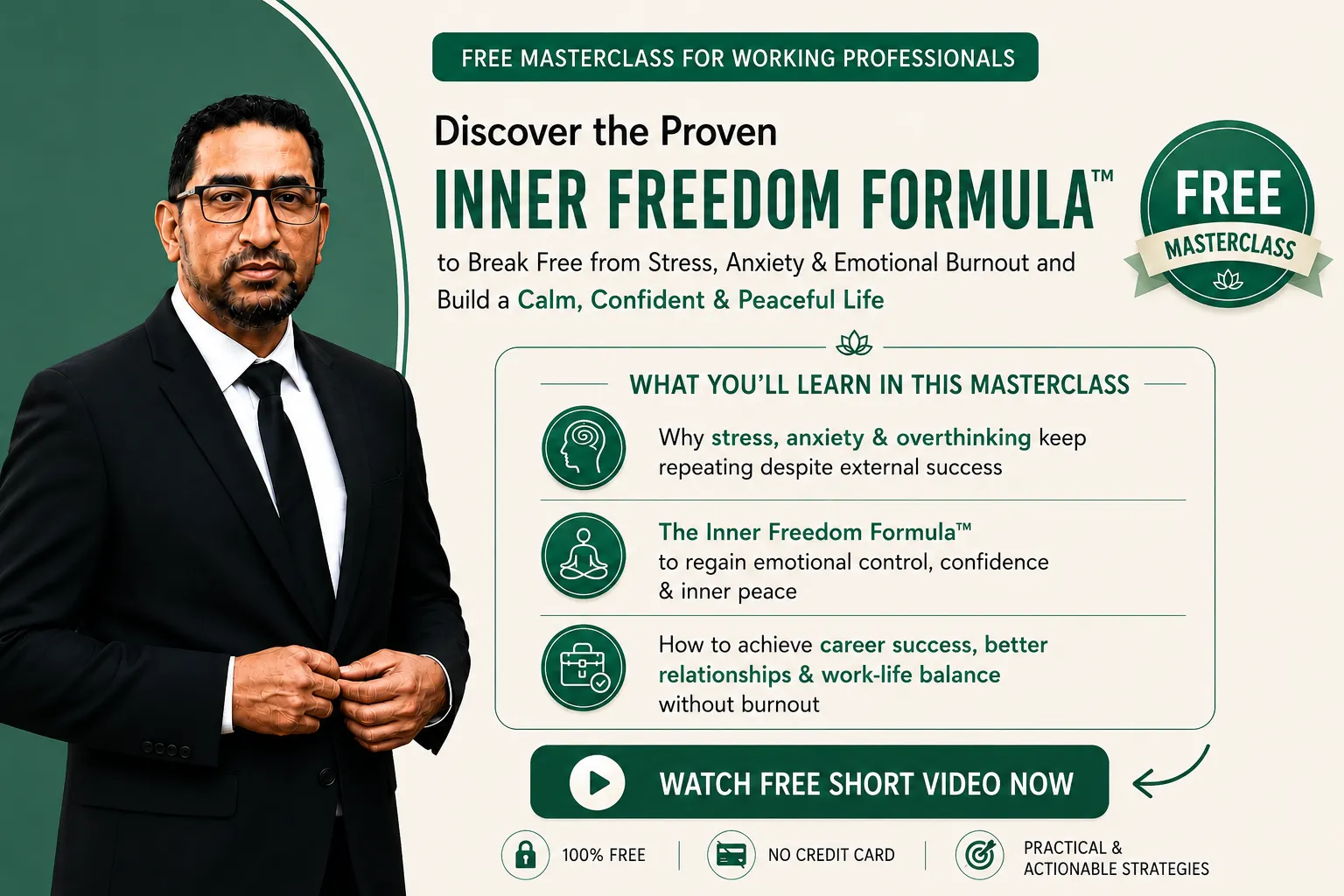 FREE MASTERCLASS FOR WORKING PROFESSIONALS

Discover the Proven

INNER FREEDOM FORMULA™

to Break Free from Stress, Anxiety & Emotional Burnout and Build a Calm, Confident & Peaceful Life

FREE MASTERCLASS

WHAT YOU'LL LEARN IN THIS MASTERCLASS

Why stress, anxiety & overthinking keep repeating despite external success

The Inner Freedom Formula™ to regain emotional control, confidence & inner peace

How to achieve career success, better relationships & work-life balance without burnout

WATCH FREE SHORT VIDEO NOW

100% FREE

NO CREDIT CARD

PRACTICAL & ACTIONABLE STRATEGIES